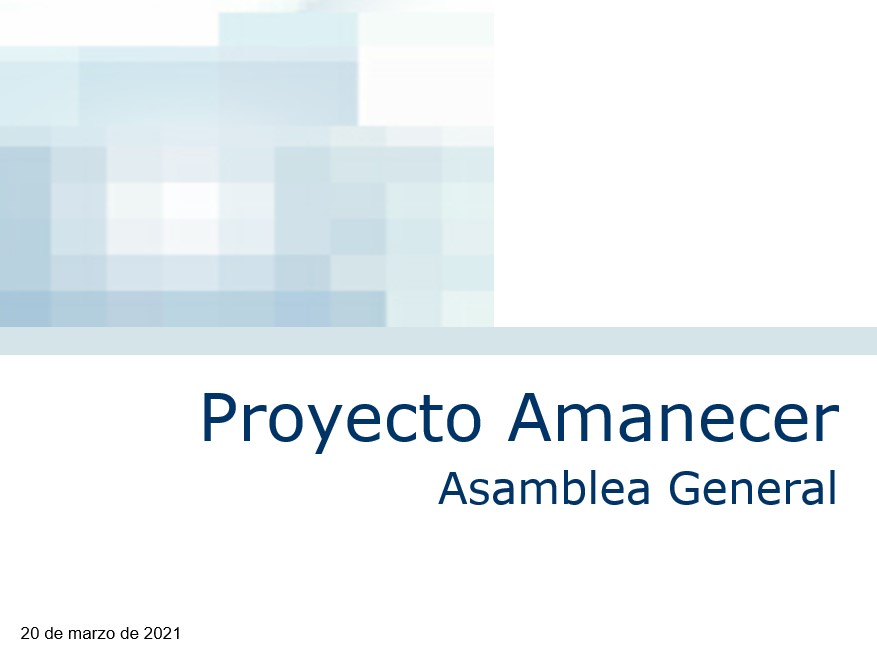 Proyecto Amanecer
Asamblea General

20 de marzo de 2021